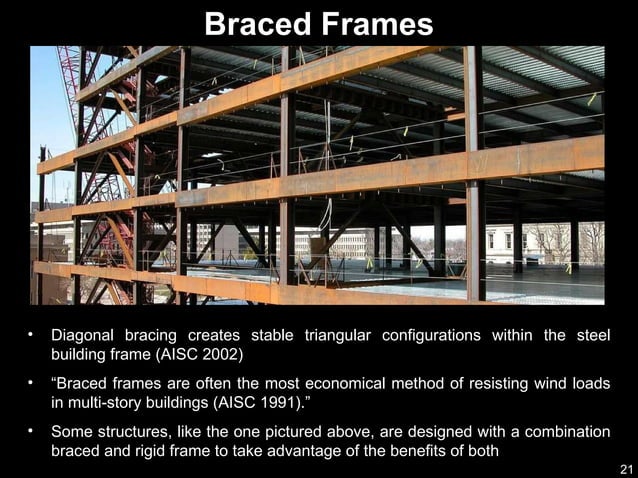 Braced Frames

• Diagonal bracing creates stable triangular configurations within the steel building frame (AISC 2002)

• “Braced frames are often the most economical method of resisting wind loads in multi-story buildings (AISC 1991).”

• Some structures, like the one pictured above, are designed with a combination braced and rigid frame to take advantage of the benefits of both

21